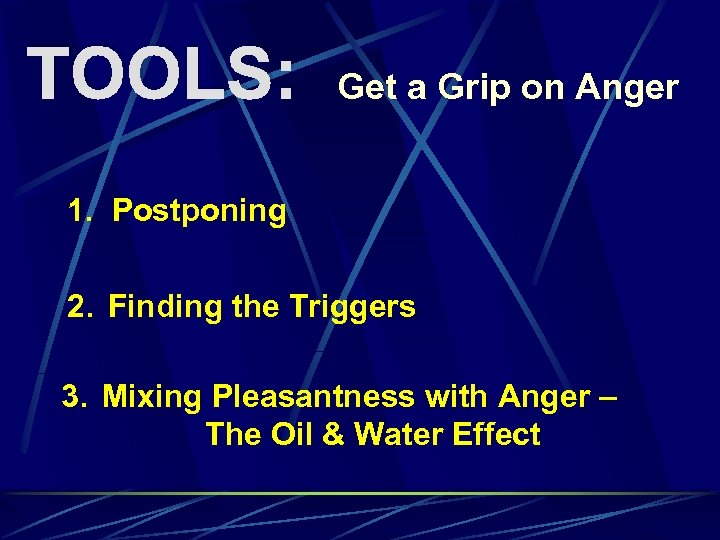 TOOLS: Get a Grip on Anger

1. Postponing

2. Finding the Triggers

3. Mixing Pleasantness with Anger – The Oil & Water Effect